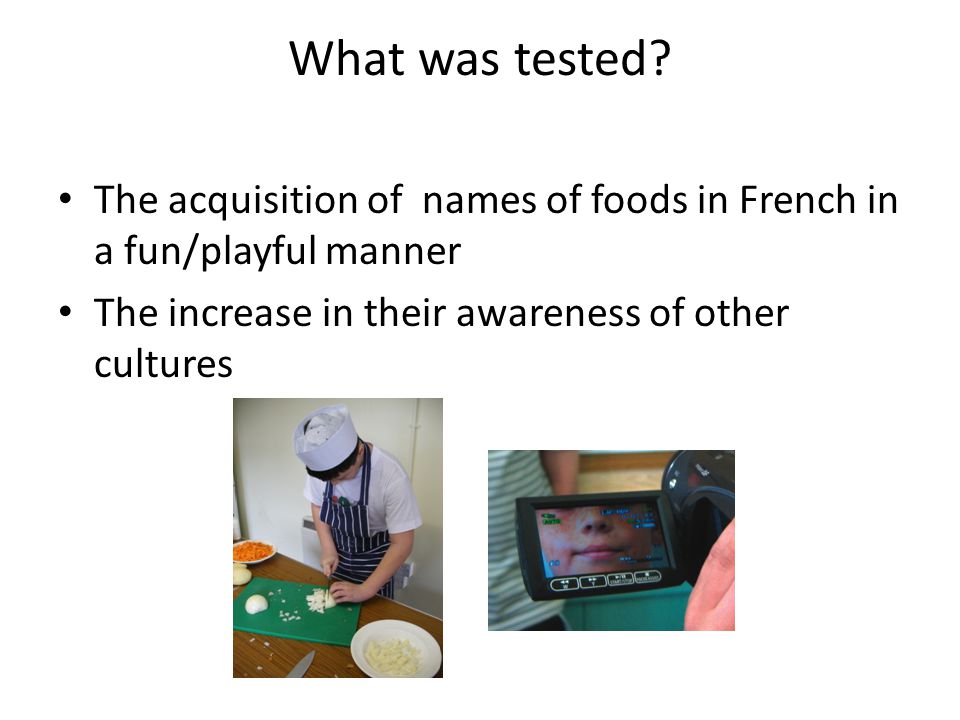 What was tested?

• The acquisition of names of foods in French in a fun/playful manner

• The increase in their awareness of other cultures